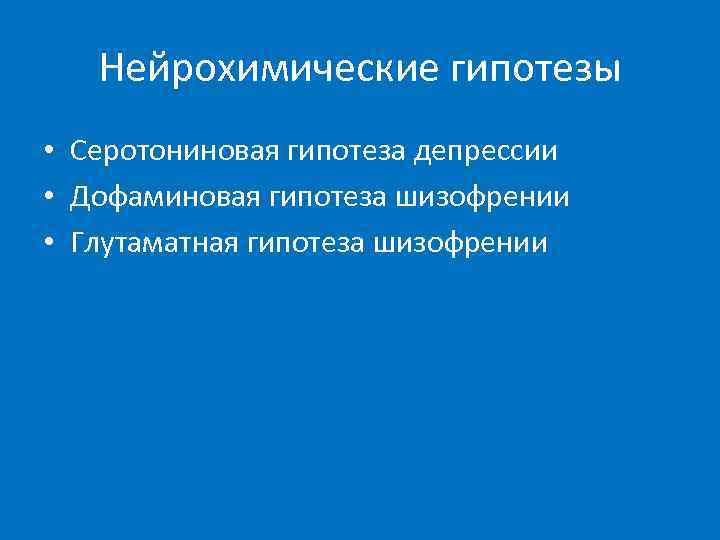 Нейрохимические гипотезы

• Серотониновая гипотеза депрессии
• Дофаминовая гипотеза шизофрении
• Глутаматная гипотеза шизофрении